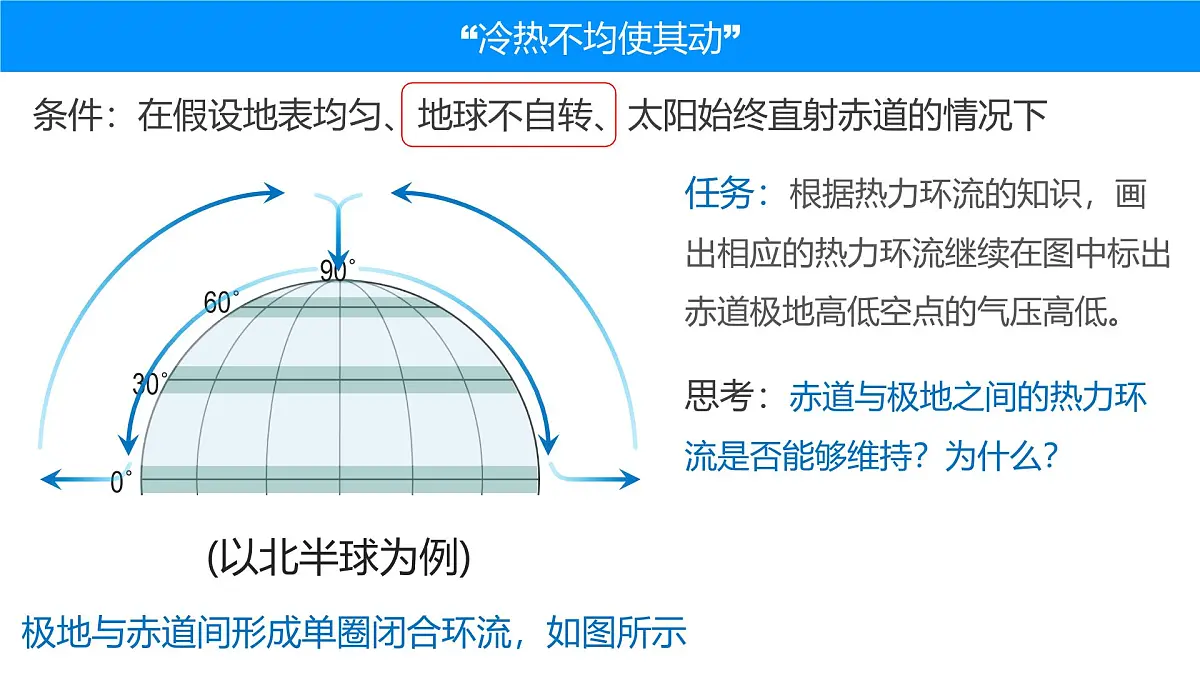 “冷热不均使其动”

条件：在假设地表均匀、地球不自转、太阳始终直射赤道的情况下

90°
60°
30°
0°

(以北半球为例)

任务：根据热力环流的知识，画出相应的热力环流继续在图中标出赤道极地高低空点的气压高低。

思考：赤道与极地之间的热力环流是否能够维持？为什么？

极地与赤道间形成单圈闭合环流，如图所示